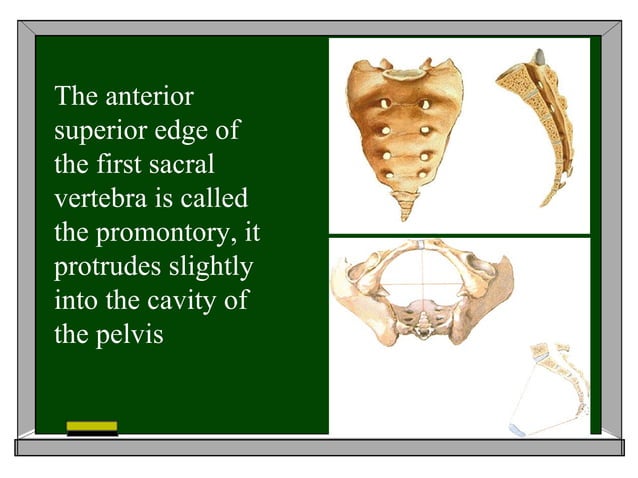 The anterior superior edge of the first sacral vertebra is called the promontory, it protrudes slightly into the cavity of the pelvis